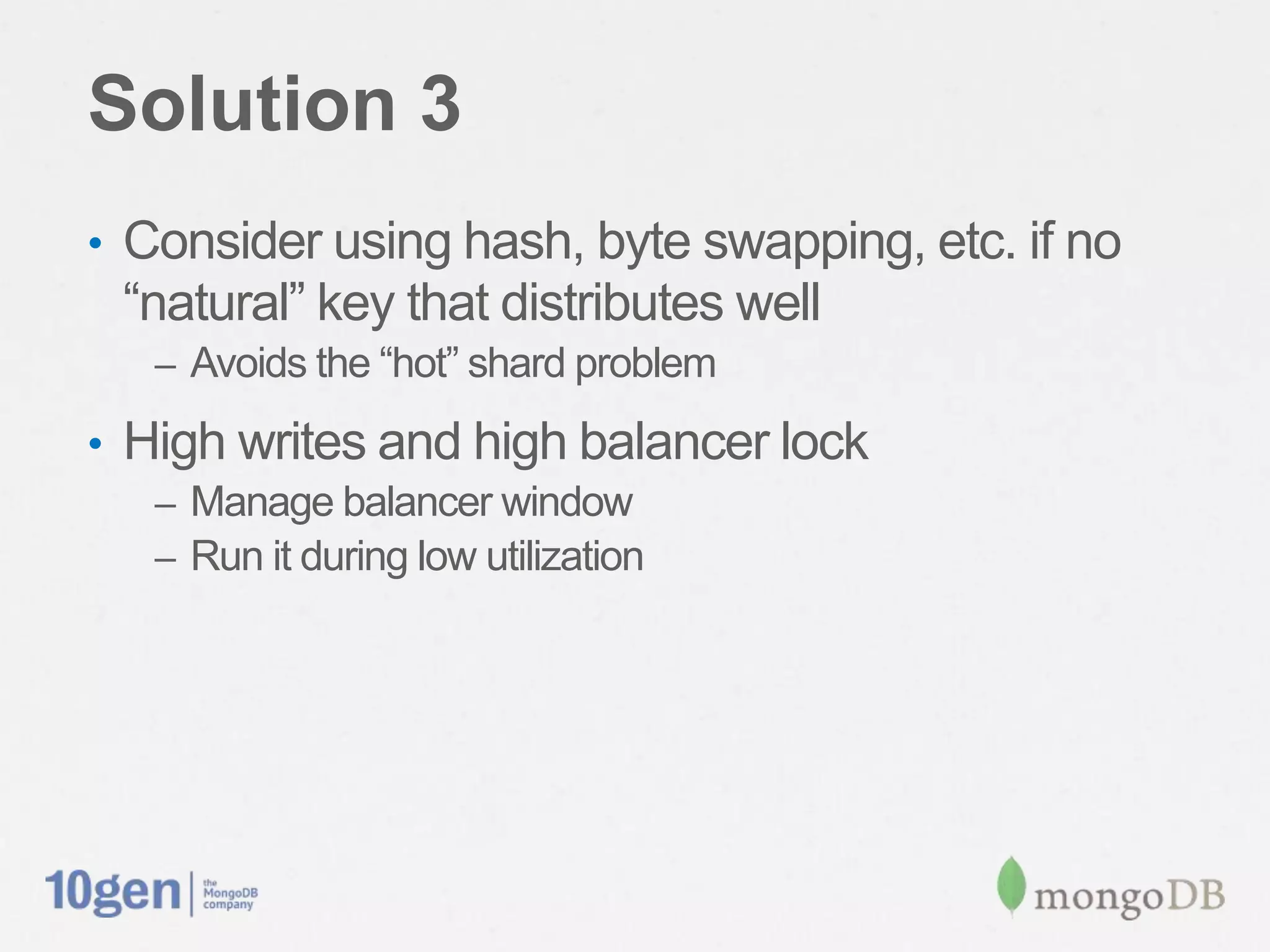 Solution 3

• Consider using hash, byte swapping, etc. if no “natural” key that distributes well
– Avoids the “hot” shard problem

• High writes and high balancer lock
– Manage balancer window
– Run it during low utilization

10gen | the MongoDB company

mongoDB